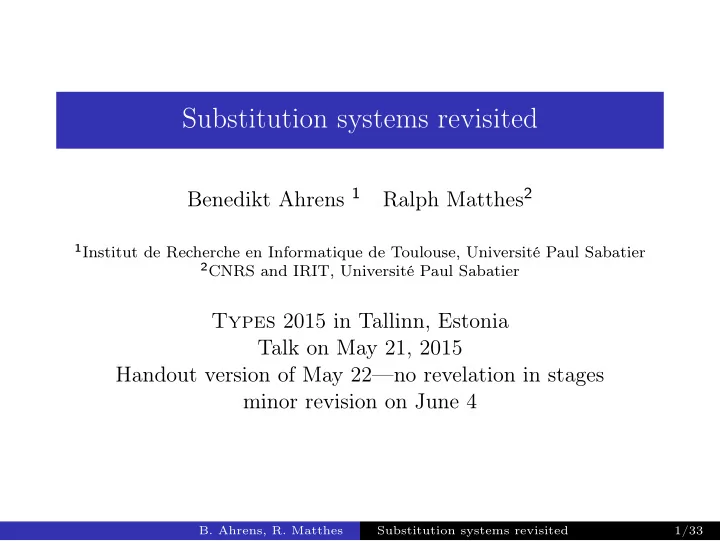 Substitution systems revisited

Benedikt Ahrens $^1$ Ralph Matthes$^2$

$^1$Institut de Recherche en Informatique de Toulouse, Université Paul Sabatier
$^2$CNRS and IRIT, Université Paul Sabatier

Types 2015 in Tallinn, Estonia
Talk on May 21, 2015
Handout version of May 22—no revelation in stages
minor revision on June 4

B. Ahrens, R. Matthes Substitution systems revisited 1/33